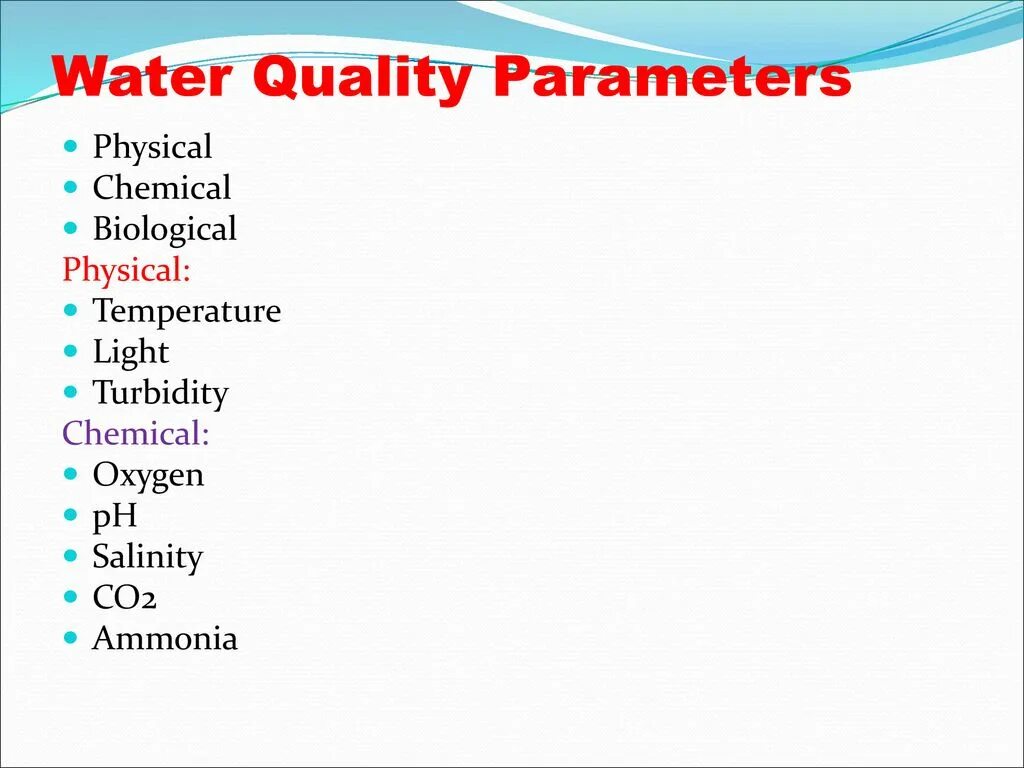 Water Quality Parameters

- Physical
- Chemical
- Biological

Physical:

- Temperature
- Light
- Turbidity

Chemical:

- Oxygen
- pH
- Salinity
- CO2
- Ammonia